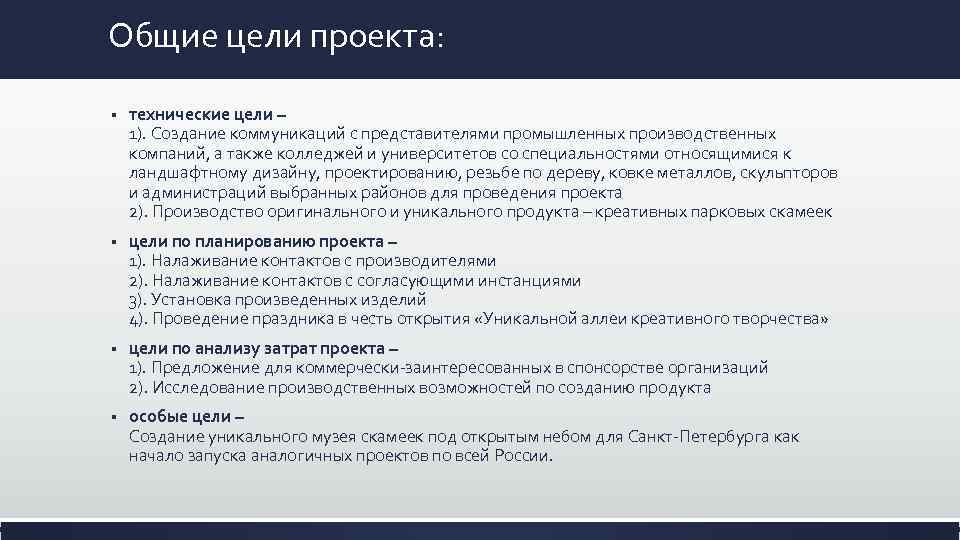 Общие цели проекта:

▪ технические цели –
1). Создание коммуникаций с представителями промышленных производственных компаний, а также колледжей и университетов со специальностями относящимися к ландшафтному дизайну, проектированию, резьбе по дереву, ковке металлов, скульпторов и администраций выбранных районов для проведения проекта
2). Производство оригинального и уникального продукта – креативных парковых скамеек

▪ цели по планированию проекта –
1). Налаживание контактов с производителями
2). Налаживание контактов с согласующими инстанциями
3). Установка произведенных изделий
4). Проведение праздника в честь открытия «Уникальной аллеи креативного творчества»

▪ цели по анализу затрат проекта –
1). Предложение для коммерчески-заинтересованных в спонсорстве организаций
2). Исследование производственных возможностей по созданию продукта

▪ особые цели –
Создание уникального музея скамеек под открытым небом для Санкт-Петербурга как начало запуска аналогичных проектов по всей России.